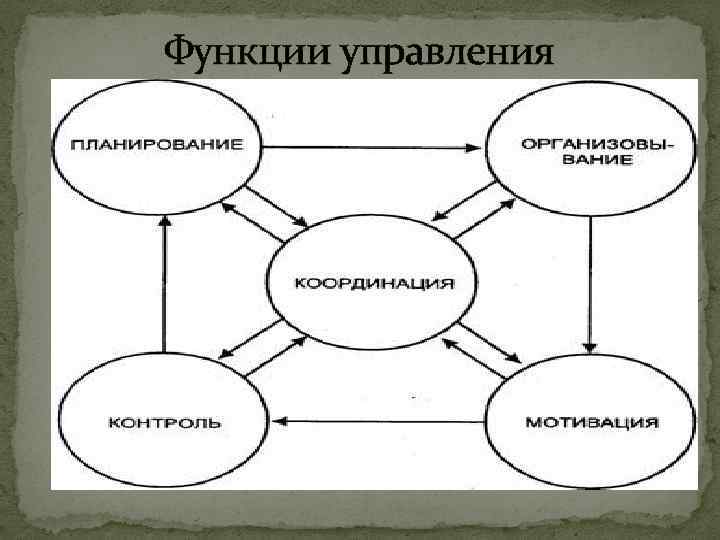 Функции управления

ПЛАНИРОВАНИЕ

ОРГАНИЗОВЫВАНИЕ

КООРДИНАЦИЯ

КОНТРОЛЬ

МОТИВАЦИЯ